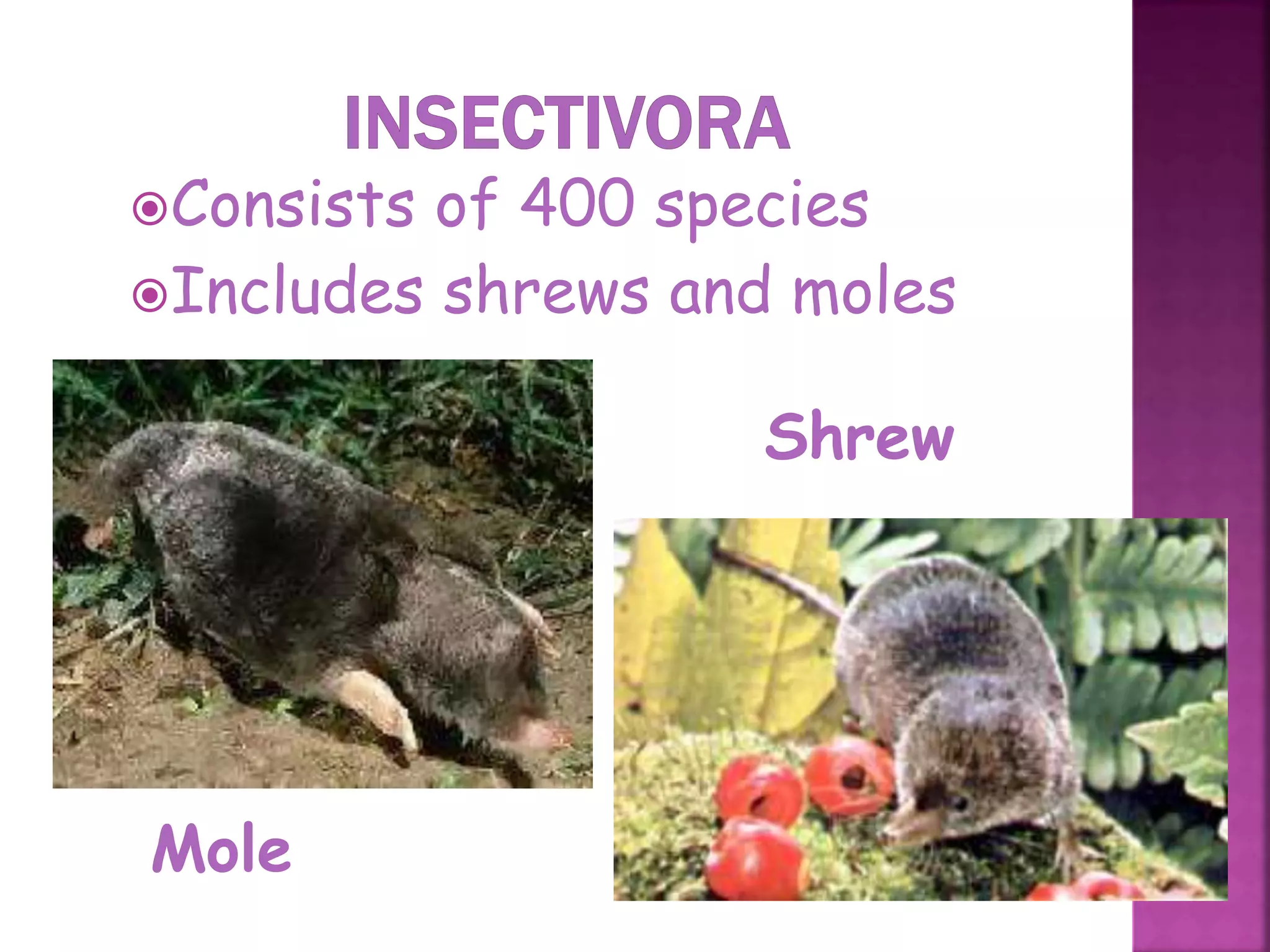 INSECTIVORA

Consists of 400 species

Includes shrews and moles

Shrew

Mole